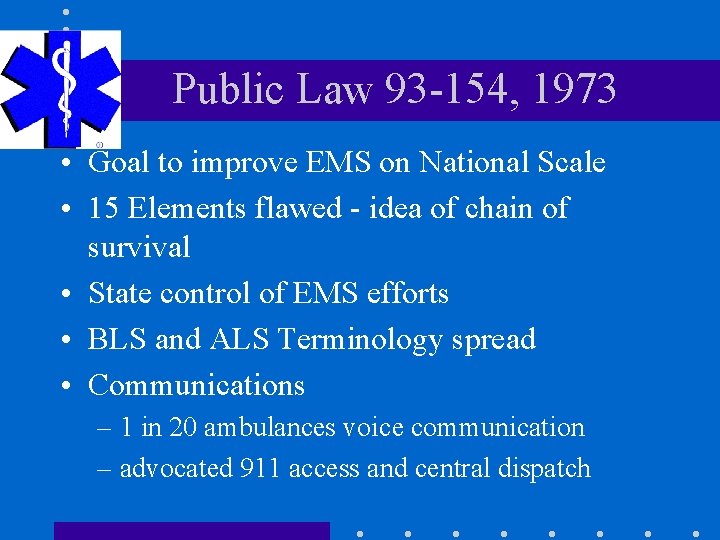 Public Law 93-154, 1973

• Goal to improve EMS on National Scale
• 15 Elements flawed - idea of chain of survival
• State control of EMS efforts
• BLS and ALS Terminology spread
• Communications
– 1 in 20 ambulances voice communication
– advocated 911 access and central dispatch